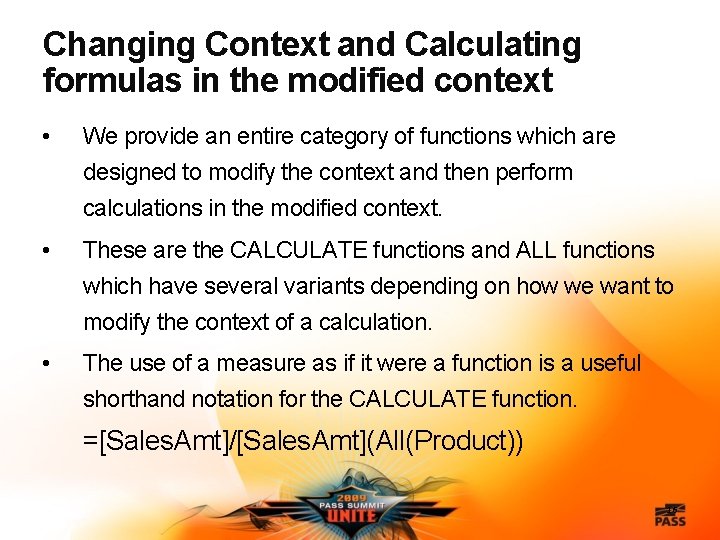 Changing Context and Calculating formulas in the modified context

• We provide an entire category of functions which are designed to modify the context and then perform calculations in the modified context.

• These are the CALCULATE functions and ALL functions which have several variants depending on how we want to modify the context of a calculation.

• The use of a measure as if it were a function is a useful shorthand notation for the CALCULATE function.

=[SalesAmt]/[SalesAmt](All(Product))

2009
PASS SUMMIT
UNITE

PASS